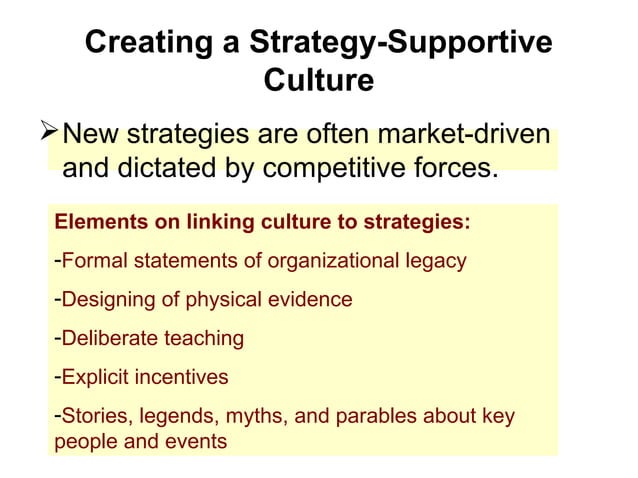 Creating a Strategy-Supportive Culture

➢ New strategies are often market-driven and dictated by competitive forces.

Elements on linking culture to strategies:

-Formal statements of organizational legacy

-Designing of physical evidence

-Deliberate teaching

-Explicit incentives

-Stories, legends, myths, and parables about key people and events